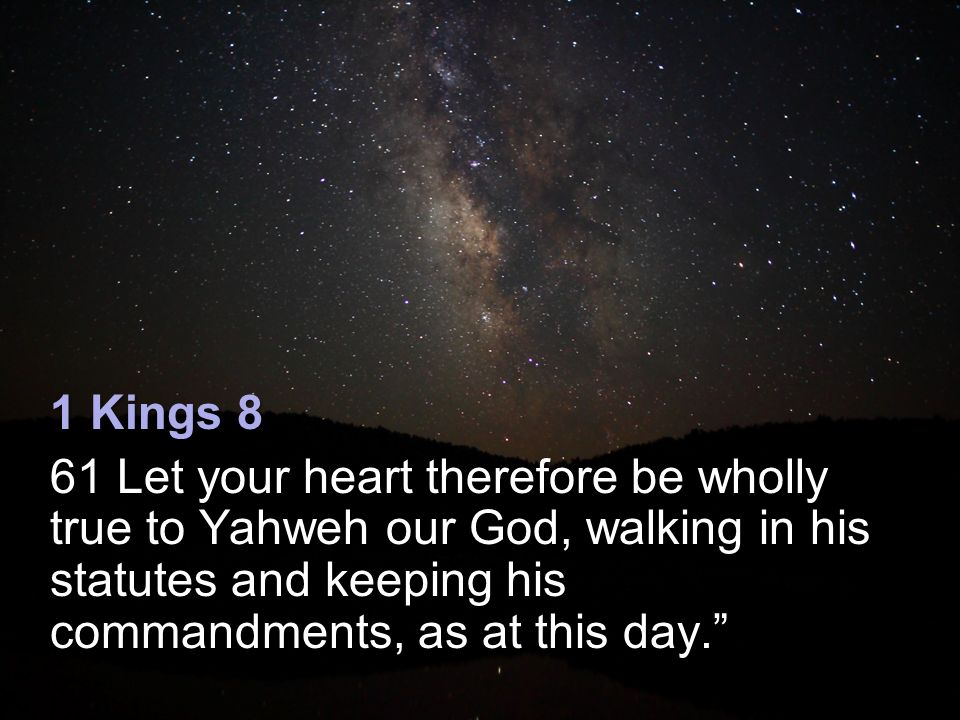 1 Kings 8

61 Let your heart therefore be wholly true to Yahweh our God, walking in his statutes and keeping his commandments, as at this day.”